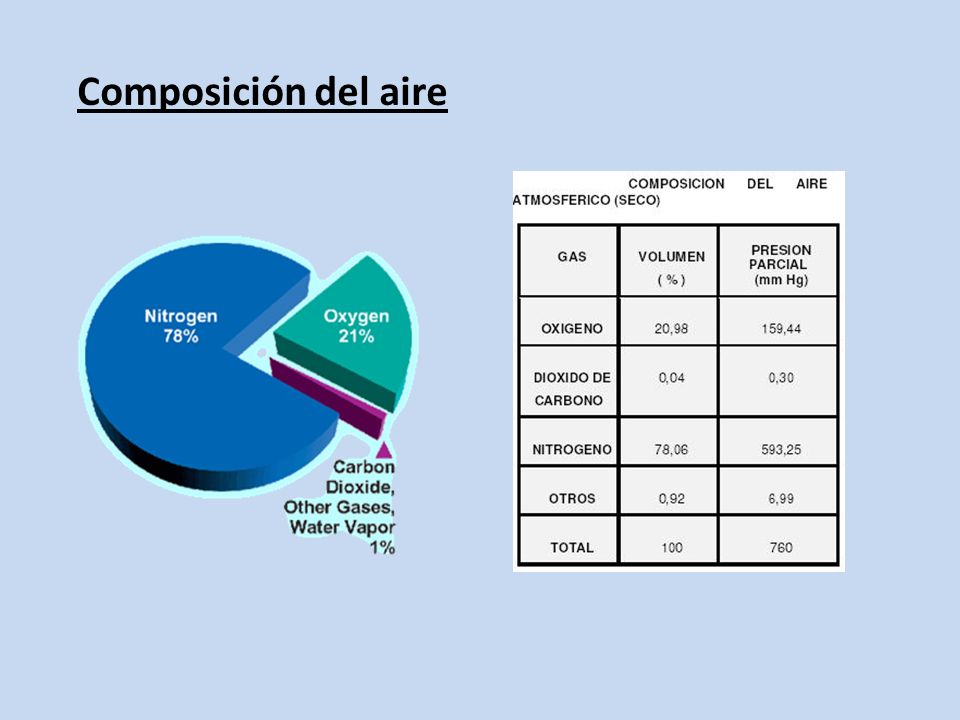 Composición del aire

Nitrogen 78%

Oxygen 21%

Carbon Dioxide, Other Gases, Water Vapor 1%

COMPOSICION DEL AIRE ATMOSFERICO (SECO)

| GAS | VOLUMEN ( % ) | PRESION PARCIAL (mm Hg) |
|---|---|---|
| OXIGENO | 20,98 | 159,44 |
| DIOXIDO DE CARBONO | 0,04 | 0,30 |
| NITROGENO | 78,06 | 593,25 |
| OTROS | 0,92 | 6,99 |
| TOTAL | 100 | 760 |